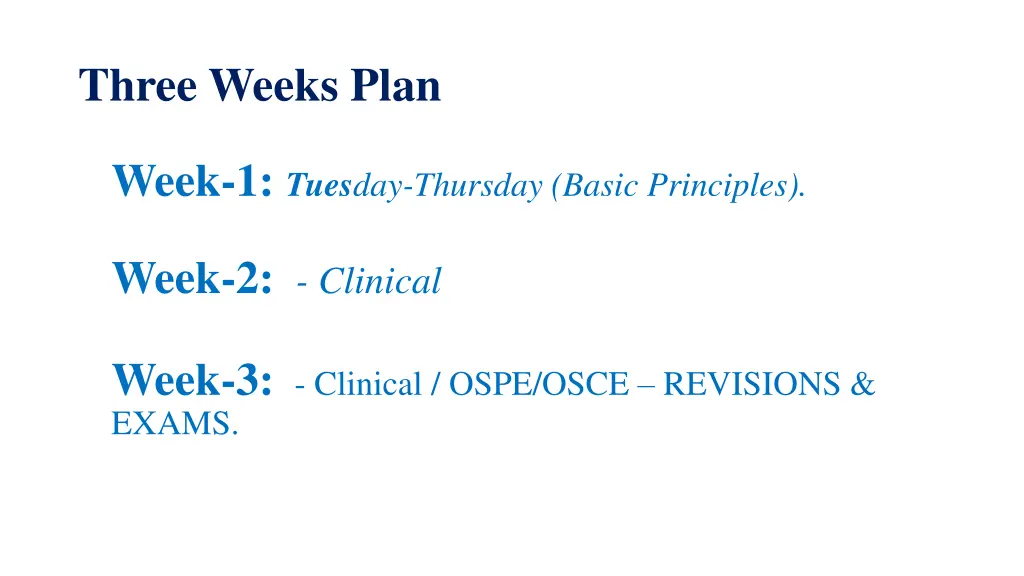 Three Weeks Plan

Week-1: Tuesday-Thursday (Basic Principles).

Week-2: - Clinical

Week-3: - Clinical / OSPE/OSCE – REVISIONS & EXAMS.